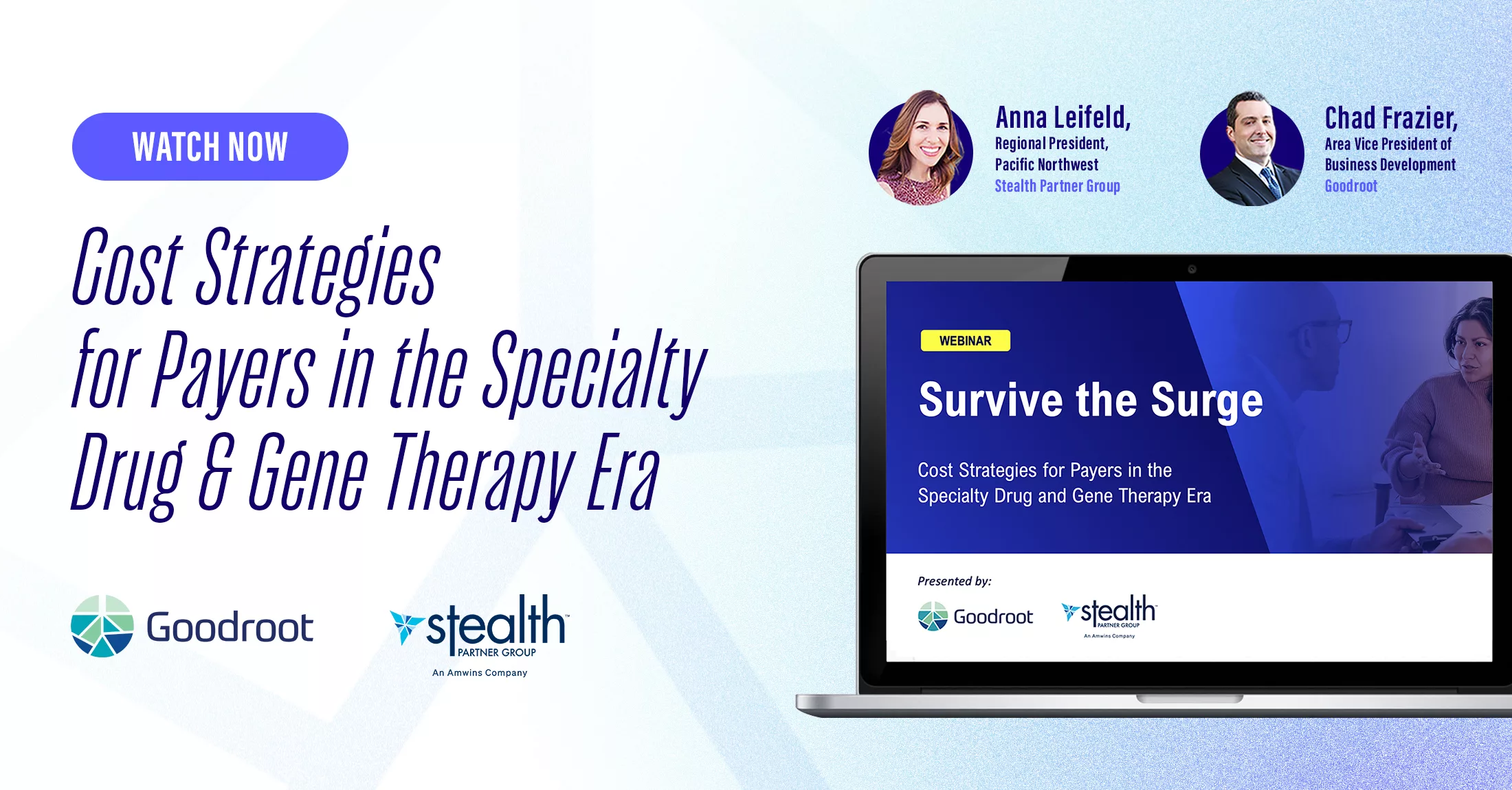 WATCH NOW

Cost Strategies for Payers in the Specialty Drug & Gene Therapy Era

Goodroot

stealth PARTNER GROUP
An Amwins Company

Anna Leifeld,
Regional President, Pacific Northwest
Stealth Partner Group

Chad Frazier,
Area Vice President of Business Development
Goodroot

WEBINAR

Survive the Surge

Cost Strategies for Payers in the Specialty Drug and Gene Therapy Era

Presented by:

Goodroot

stealth PARTNER GROUP
An Amwins Company